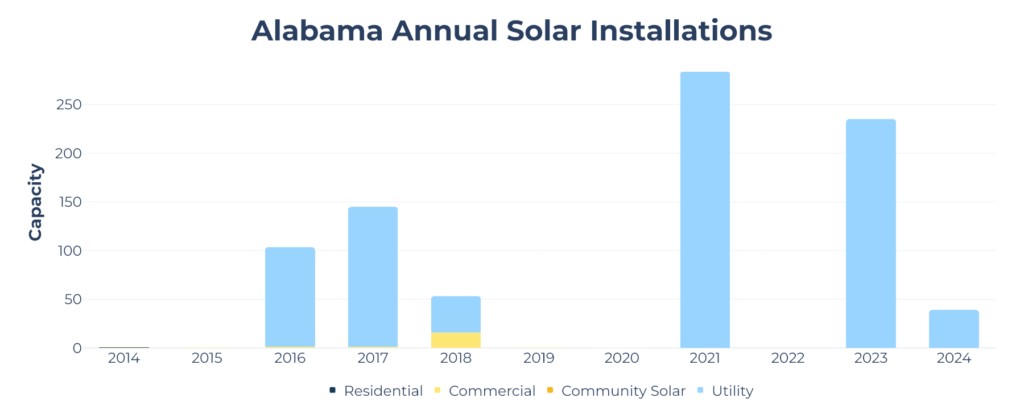 Alabama Annual Solar Installations

Capacity

250
200
150
100
50
0

2014 2015 2016 2017 2018 2019 2020 2021 2022 2023 2024

Residential Commercial Community Solar Utility